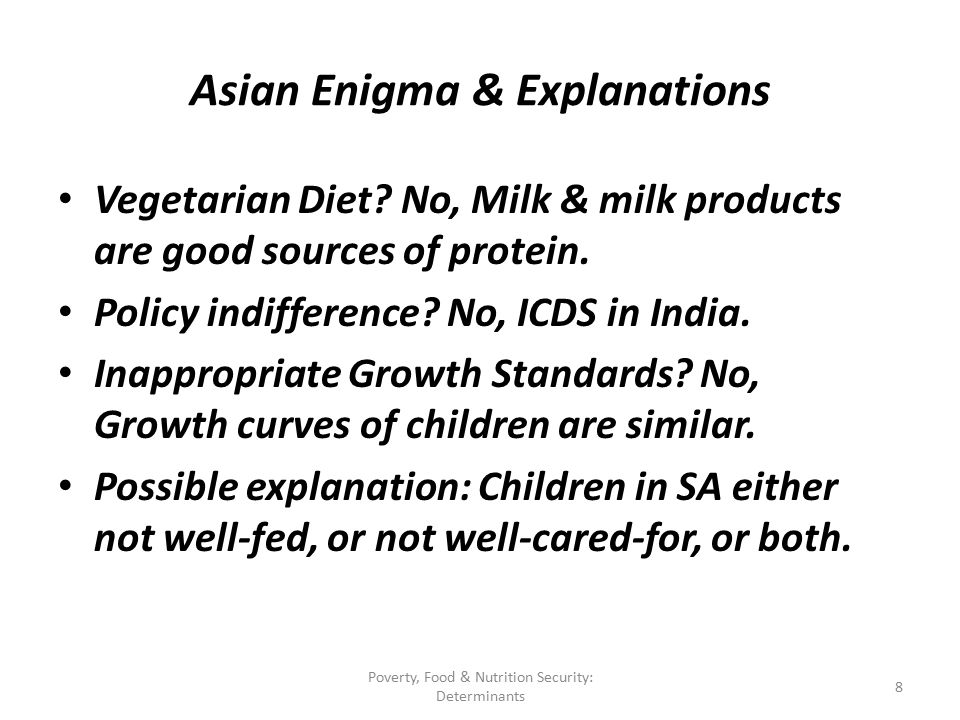 Asian Enigma & Explanations

• Vegetarian Diet? No, Milk & milk products are good sources of protein.

• Policy indifference? No, ICDS in India.

• Inappropriate Growth Standards? No, Growth curves of children are similar.

• Possible explanation: Children in SA either not well-fed, or not well-cared-for, or both.

Poverty, Food & Nutrition Security: Determinants

8